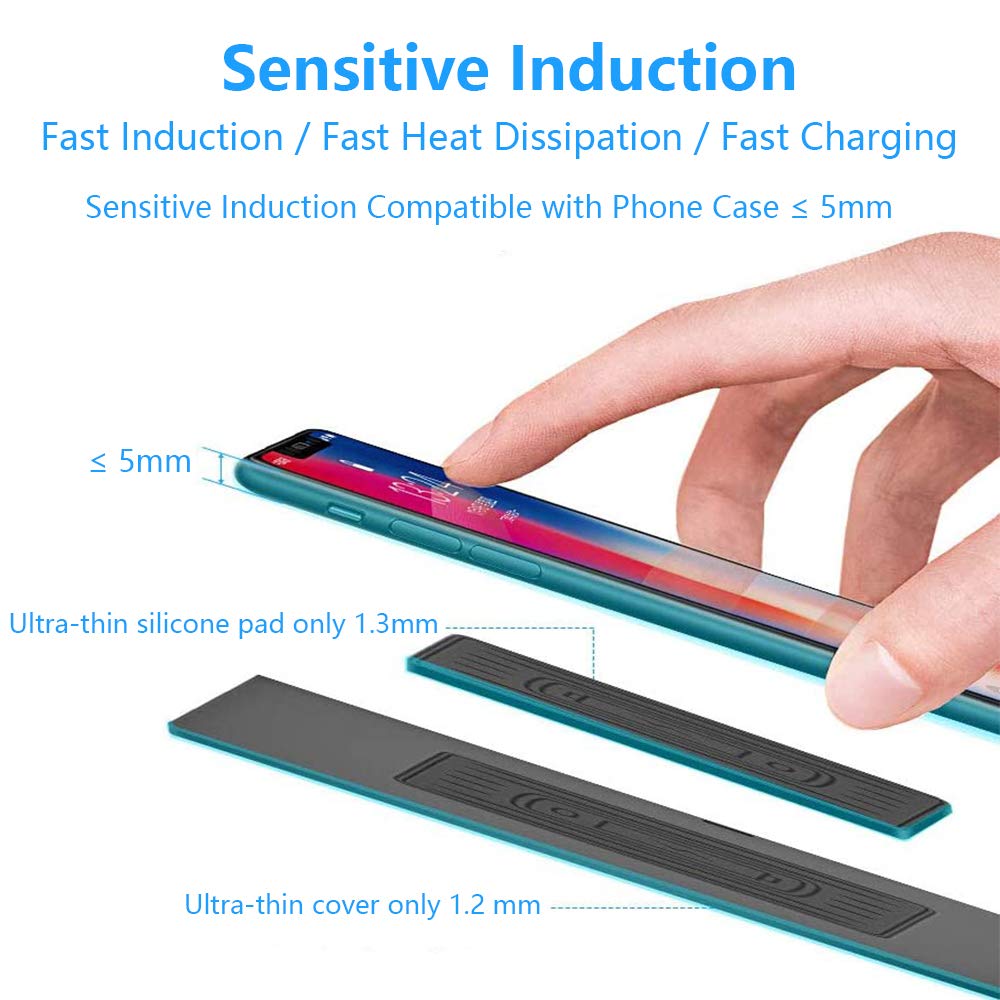 Sensitive Induction

Fast Induction / Fast Heat Dissipation / Fast Charging

Sensitive Induction Compatible with Phone Case ≤ 5mm

≤ 5mm

Ultra-thin silicone pad only 1.3mm

Ultra-thin cover only 1.2 mm